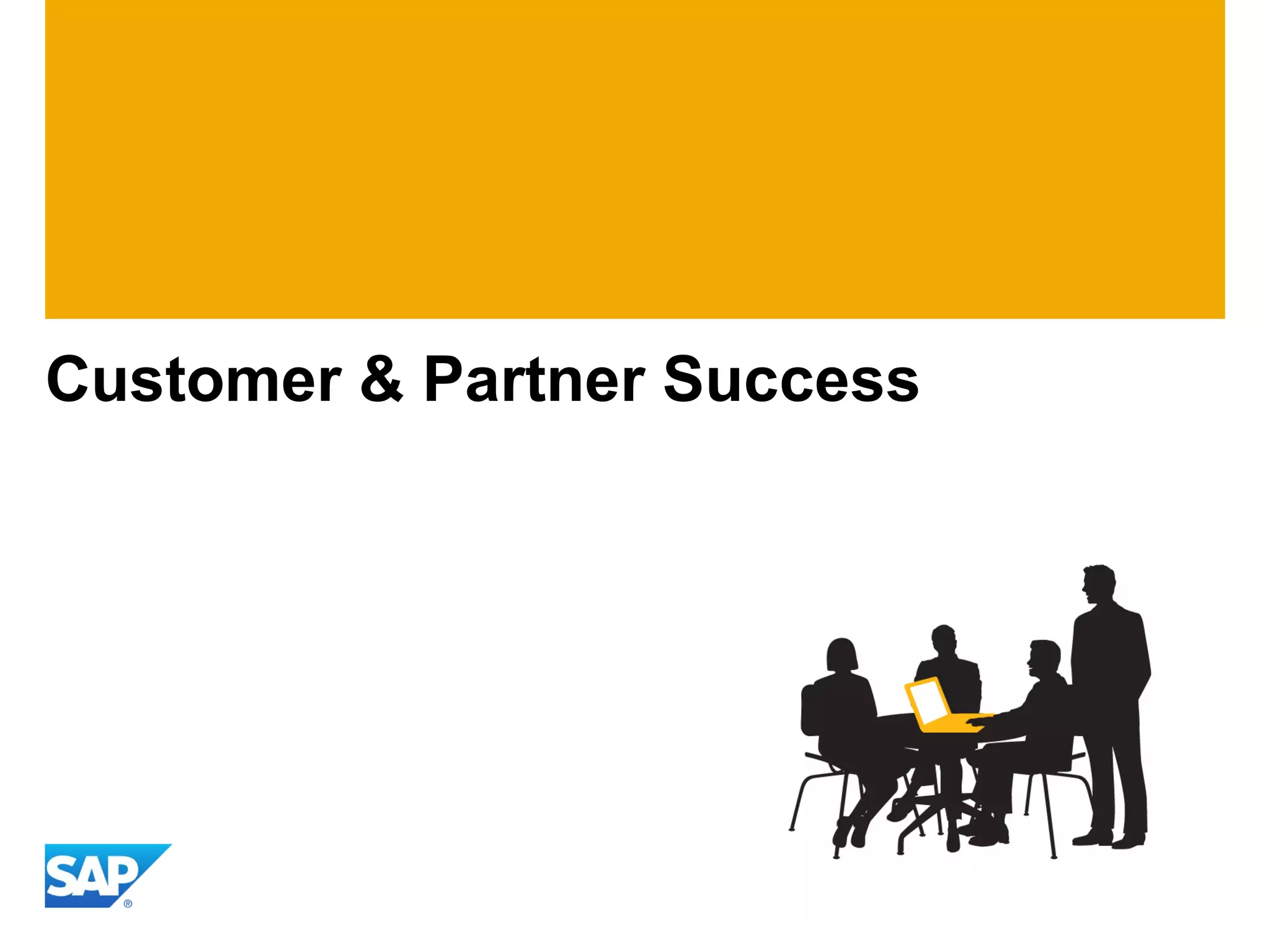 Customer & Partner Success

SAP®